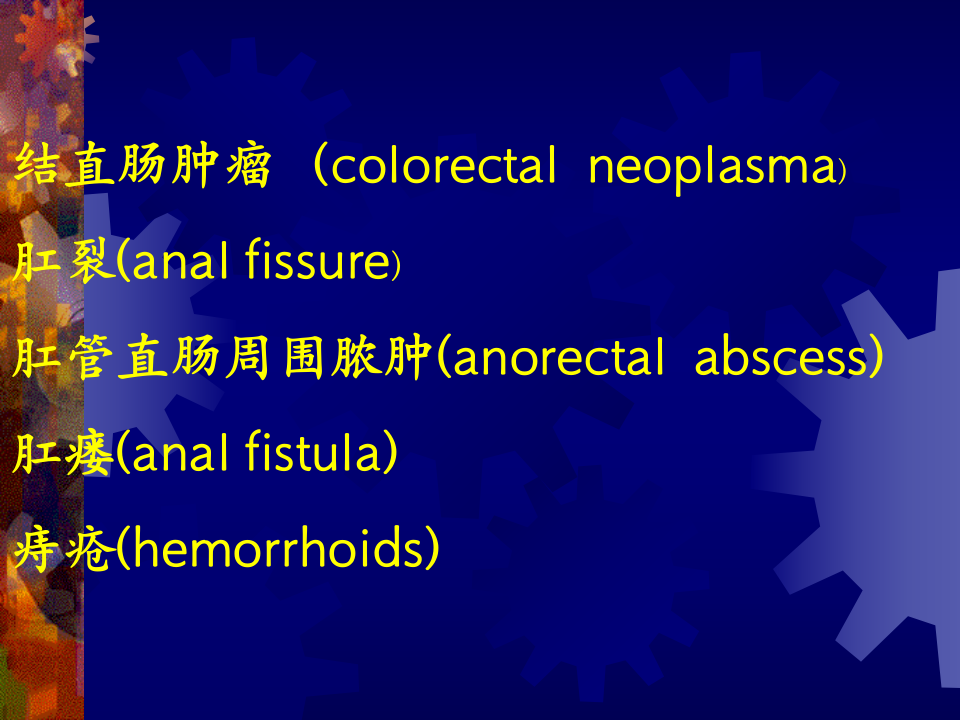 结直肠肿瘤 （colorectal neoplasma)

肛裂(anal fissure)

肛管直肠周围脓肿(anorectal abscess)

肛瘘(anal fistula)

痔疮(hemorrhoids)